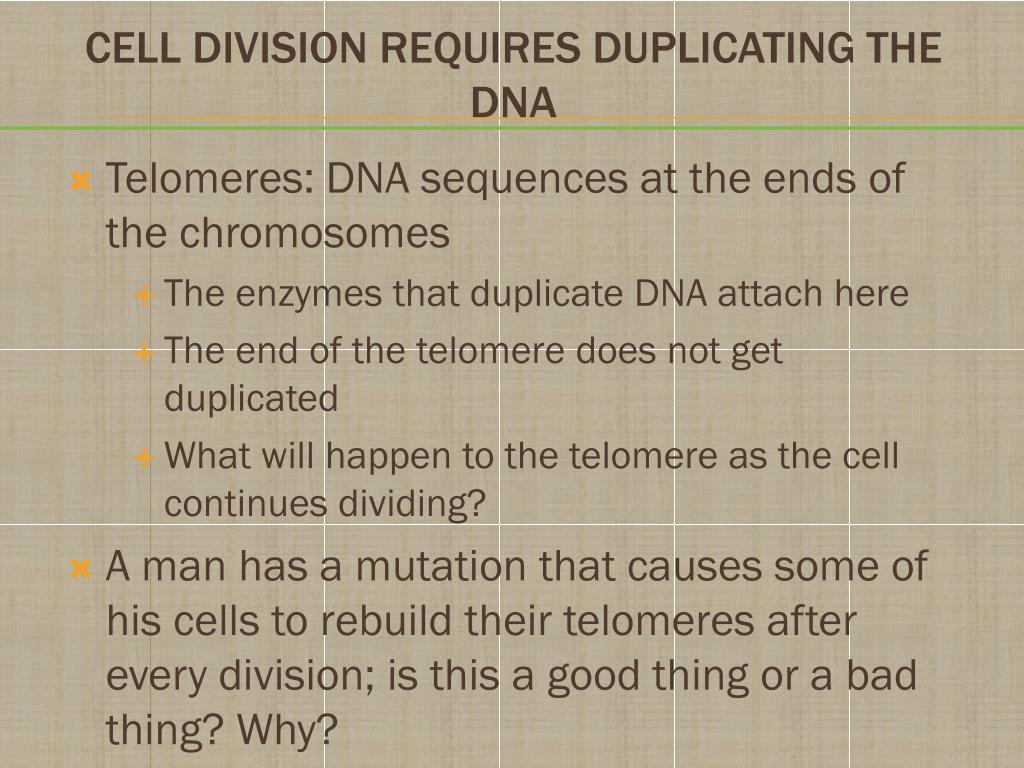 CELL DIVISION REQUIRES DUPLICATING THE DNA

Telomeres: DNA sequences at the ends of the chromosomes

The enzymes that duplicate DNA attach here

The end of the telomere does not get duplicated

What will happen to the telomere as the cell continues dividing?

A man has a mutation that causes some of his cells to rebuild their telomeres after every division; is this a good thing or a bad thing? Why?